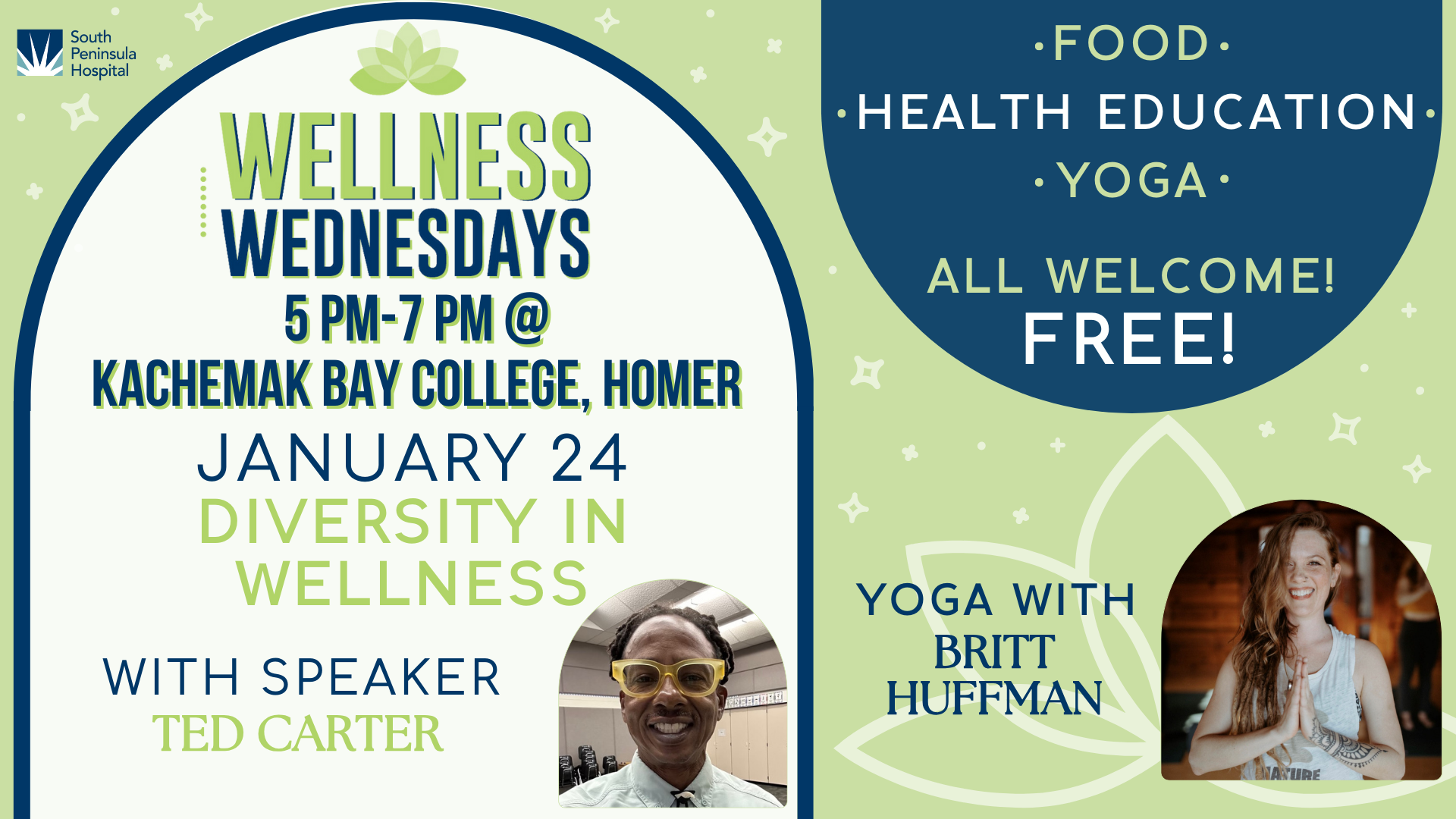 South Peninsula Hospital

WELLNESS WEDNESDAYS

5 PM-7 PM @ KACHEMAK BAY COLLEGE, HOMER

JANUARY 24

DIVERSITY IN WELLNESS

WITH SPEAKER TED CARTER

·FOOD·

·HEALTH EDUCATION·

·YOGA·

ALL WELCOME!

FREE!

YOGA WITH BRITT HUFFMAN

NATURE